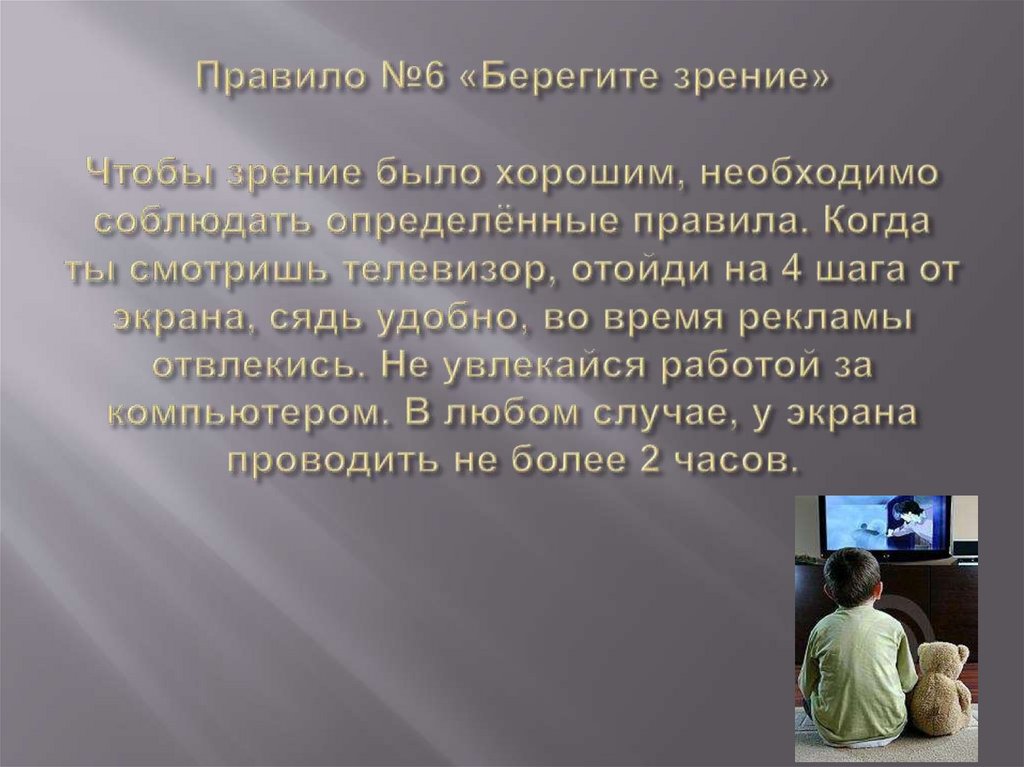 Правило №6 «Берегите зрение»

Чтобы зрение было хорошим, необходимо соблюдать определённые правила. Когда ты смотришь телевизор, отойди на 4 шага от экрана, сядь удобно, во время рекламы отвлекись. Не увлекайся работой за компьютером. В любом случае, у экрана проводить не более 2 часов.